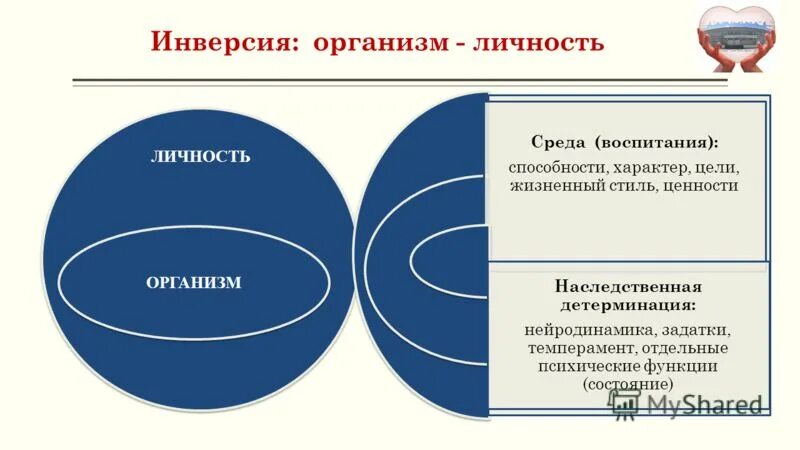 Инверсия: организм - личность

ЛИЧНОСТЬ

ОРГАНИЗМ

Среда (воспитания):

способности, характер, цели, жизненный стиль, ценности

Наследственная детерминация:

нейродинамика, задатки, темперамент, отдельные психические функции (состояние)

MyShared